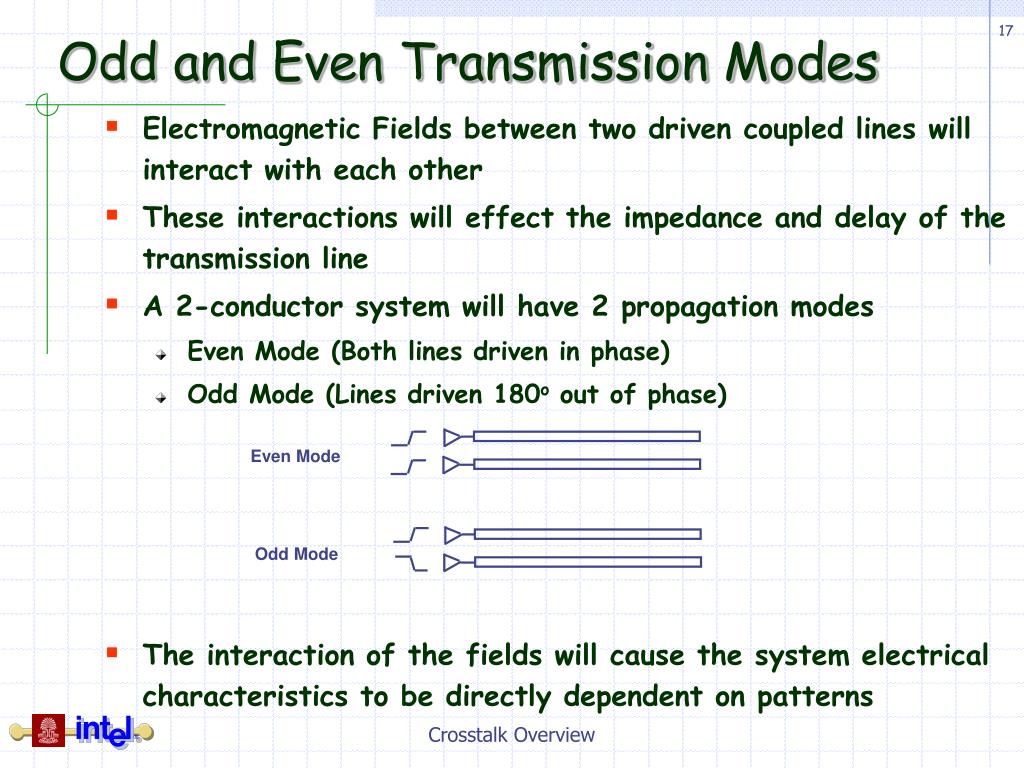 17

Odd and Even Transmission Modes

Electromagnetic Fields between two driven coupled lines will interact with each other

These interactions will effect the impedance and delay of the transmission line

A 2-conductor system will have 2 propagation modes

Even Mode (Both lines driven in phase)

Odd Mode (Lines driven 180$^o$ out of phase)

Even Mode

Odd Mode

The interaction of the fields will cause the system electrical characteristics to be directly dependent on patterns

intel

Crosstalk Overview